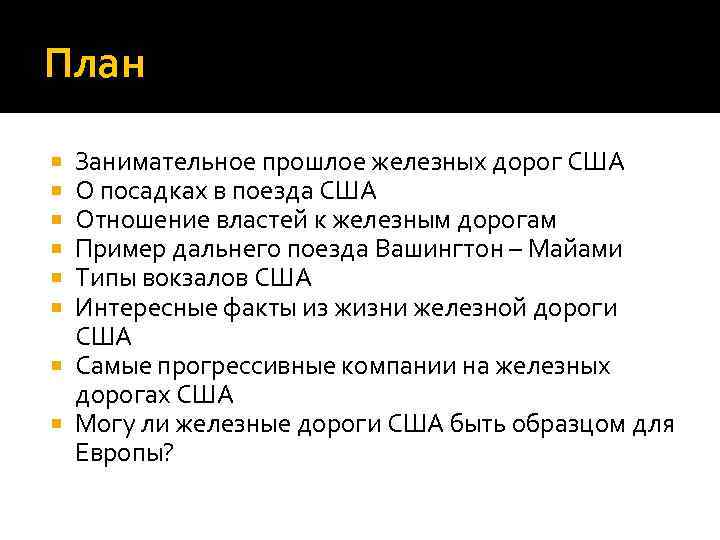 План

- Занимательное прошлое железных дорог США
- О посадках в поезда США
- Отношение властей к железным дорогам
- Пример дальнего поезда Вашингтон – Майами
- Типы вокзалов США
- Интересные факты из жизни железной дороги США
- Самые прогрессивные компании на железных дорогах США
- Могу ли железные дороги США быть образцом для Европы?